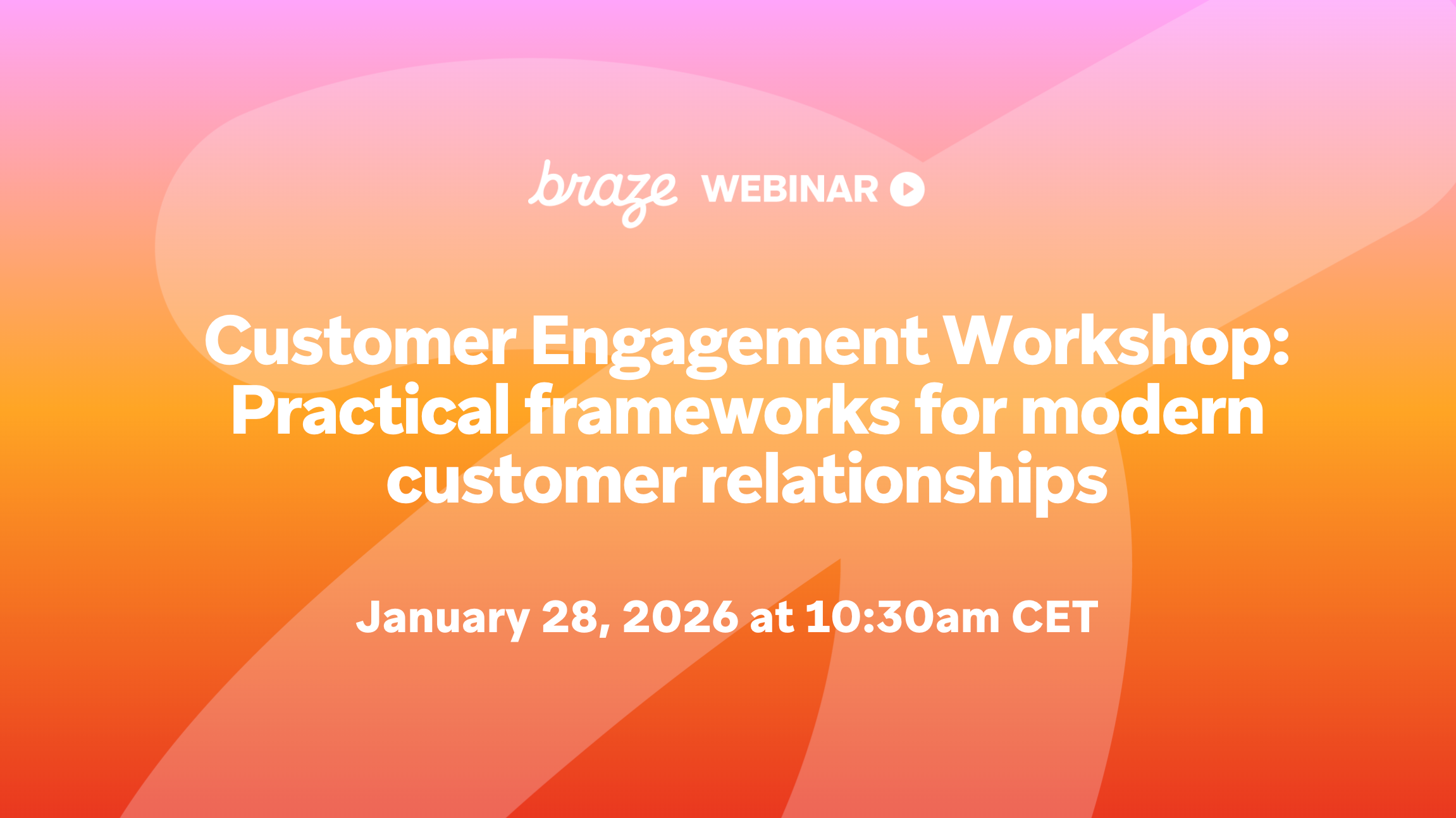 braze WEBINAR

Customer Engagement Workshop: Practical frameworks for modern customer relationships

January 28, 2026 at 10:30am CET